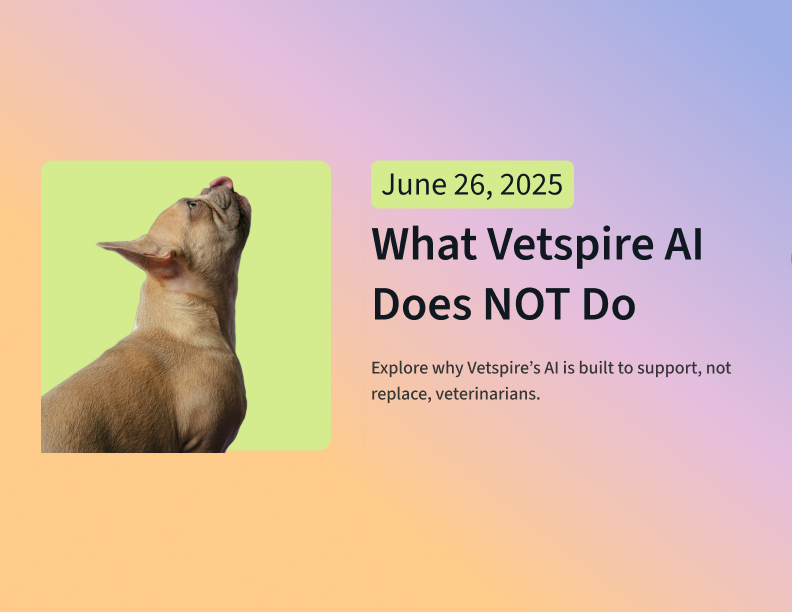 June 26, 2025

What Vetspire AI Does NOT Do

Explore why Vetspire’s AI is built to support, not replace, veterinarians.